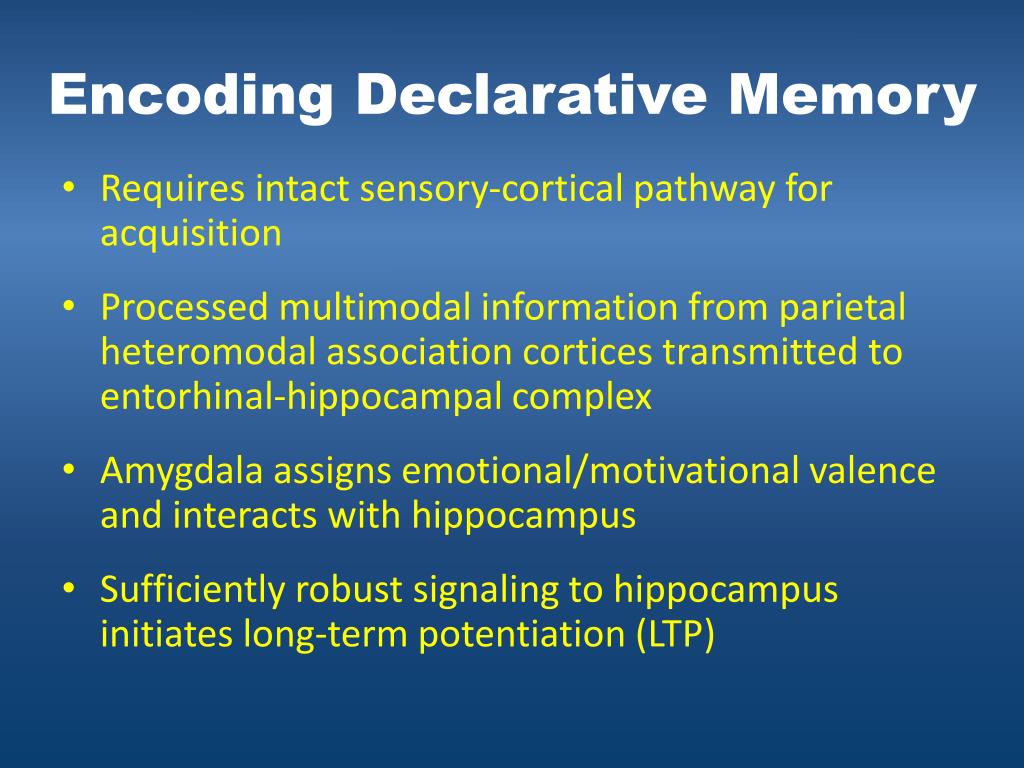 Encoding Declarative Memory

• Requires intact sensory-cortical pathway for acquisition

• Processed multimodal information from parietal heteromodal association cortices transmitted to entorhinal-hippocampal complex

• Amygdala assigns emotional/motivational valence and interacts with hippocampus

• Sufficiently robust signaling to hippocampus initiates long-term potentiation (LTP)